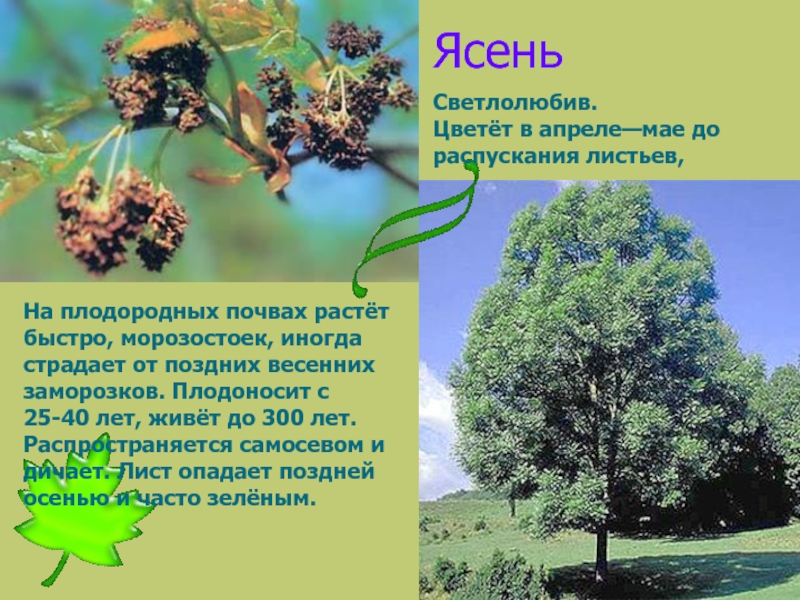 Ясень

Светлолюбив.
Цветёт в апреле—мае до распускания листьев,

На плодородных почвах растёт быстро, морозостоек, иногда страдает от поздних весенних заморозков. Плодоносит с 25-40 лет, живёт до 300 лет. Распространяется самосевом и дичает. Лист опадает поздней осенью и часто зелёным.